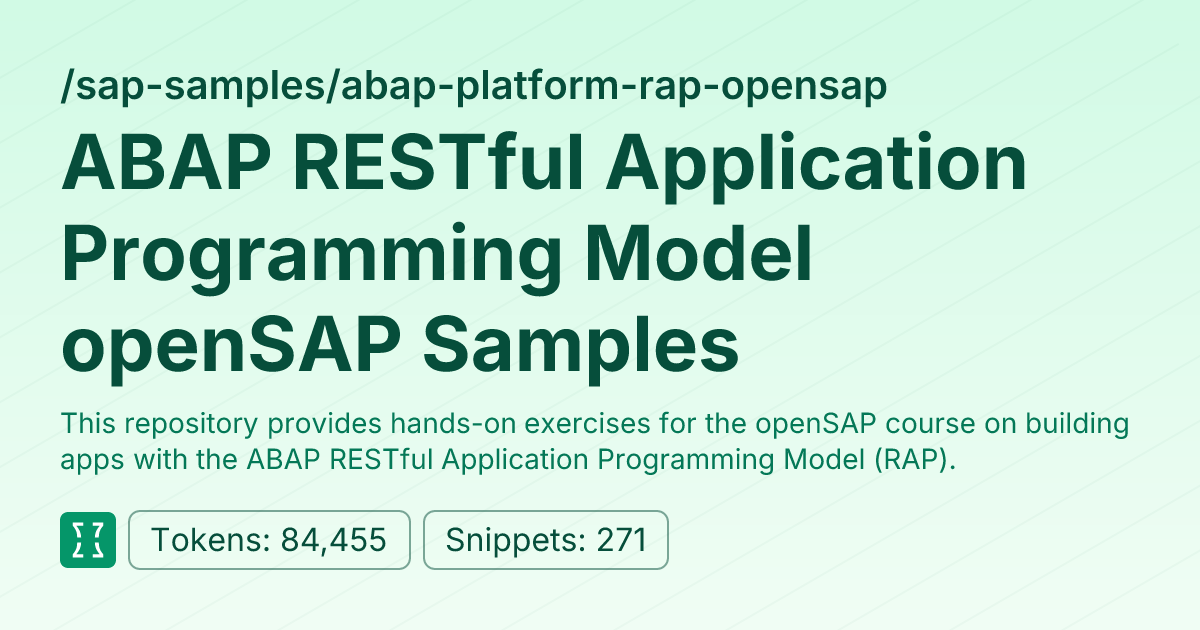 /sap-samples/abap-platform-rap-opensap

ABAP RESTful Application Programming Model openSAP Samples

This repository provides hands-on exercises for the openSAP course on building apps with the ABAP RESTful Application Programming Model (RAP).

Tokens: 84,455

Snippets: 271